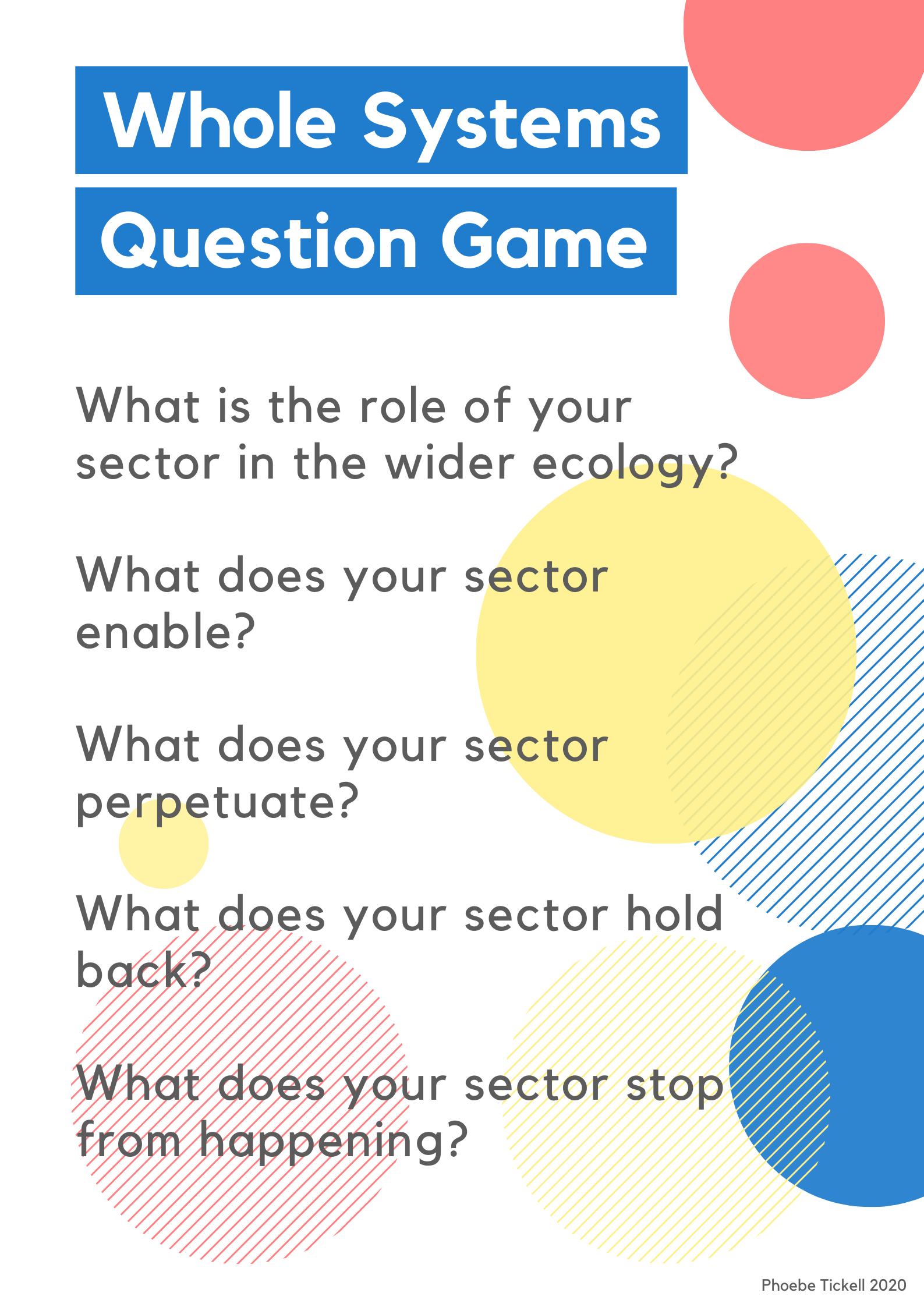 Whole Systems
Question Game

What is the role of your sector in the wider ecology?

What does your sector enable?

What does your sector perpetuate?

What does your sector hold back?

What does your sector stop from happening?

Phoebe Tickell 2020